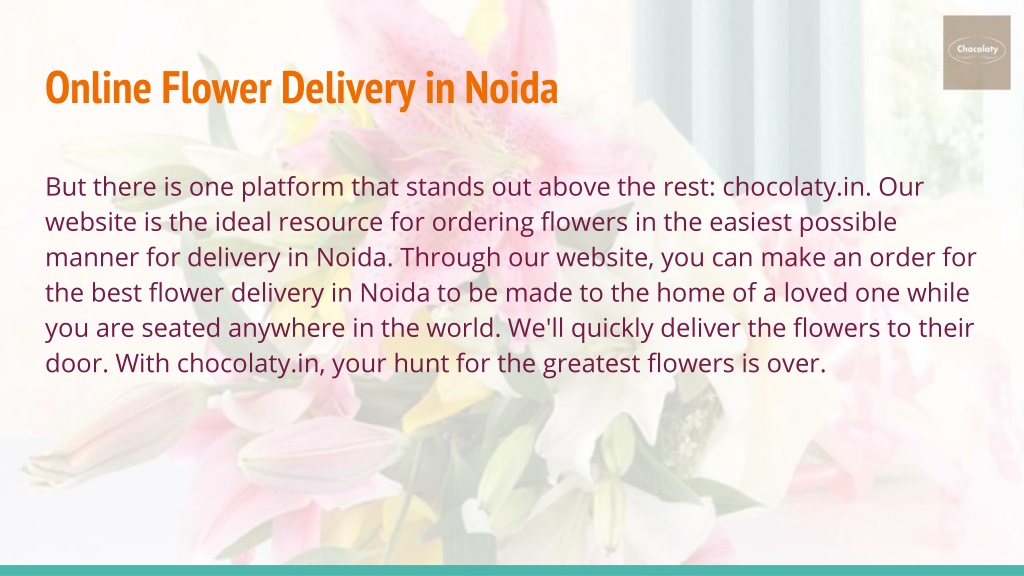 Chocolaty

Online Flower Delivery in Noida

But there is one platform that stands out above the rest: chocolaty.in. Our website is the ideal resource for ordering flowers in the easiest possible manner for delivery in Noida. Through our website, you can make an order for the best flower delivery in Noida to be made to the home of a loved one while you are seated anywhere in the world. We'll quickly deliver the flowers to their door. With chocolaty.in, your hunt for the greatest flowers is over.